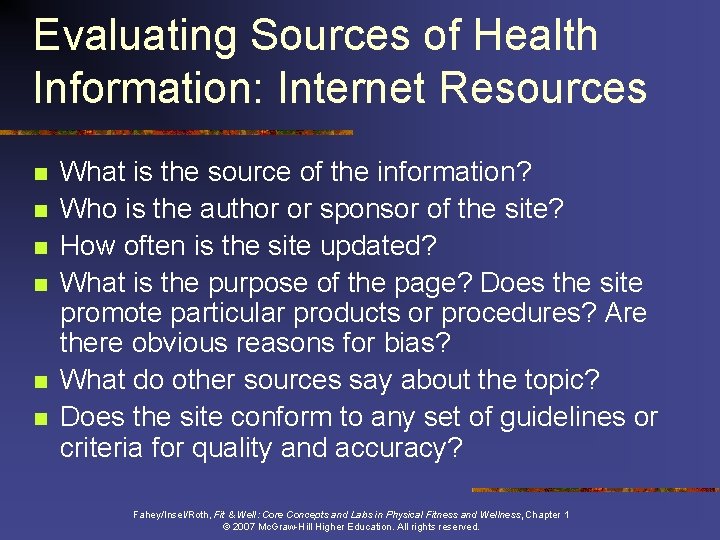 Evaluating Sources of Health Information: Internet Resources

- What is the source of the information?
- Who is the author or sponsor of the site?
- How often is the site updated?
- What is the purpose of the page? Does the site promote particular products or procedures? Are there obvious reasons for bias?
- What do other sources say about the topic?
- Does the site conform to any set of guidelines or criteria for quality and accuracy?

Fahey/Insel/Roth, Fit & Well: Core Concepts and Labs in Physical Fitness and Wellness, Chapter 1
© 2007 McGraw-Hill Higher Education. All rights reserved.